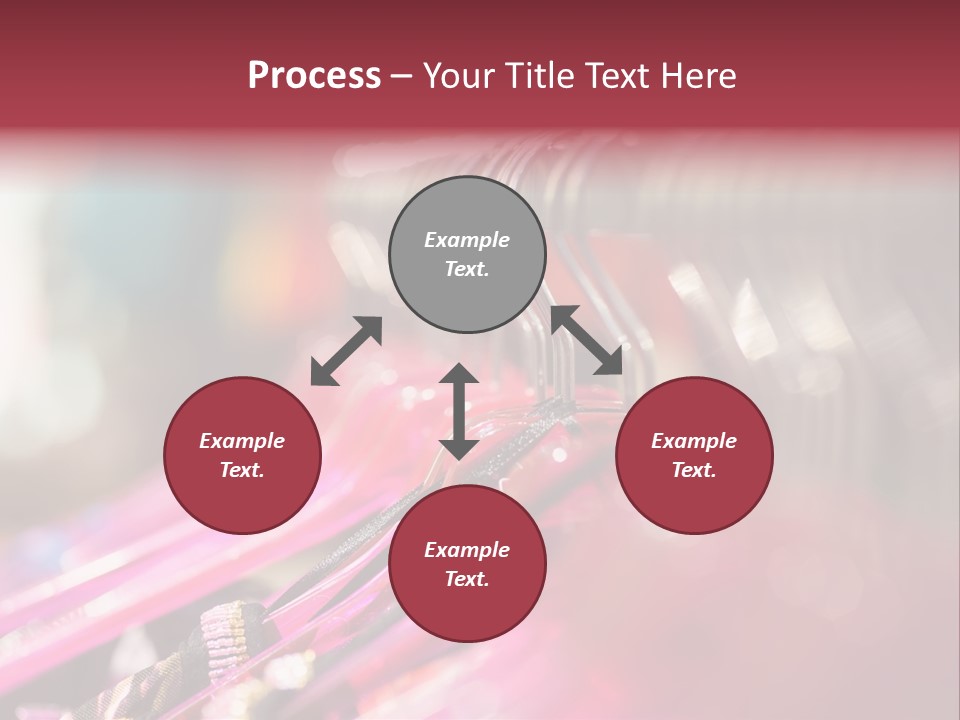 Process – Your Title Text Here

Example Text.

Example Text.

Example Text.

Example Text.